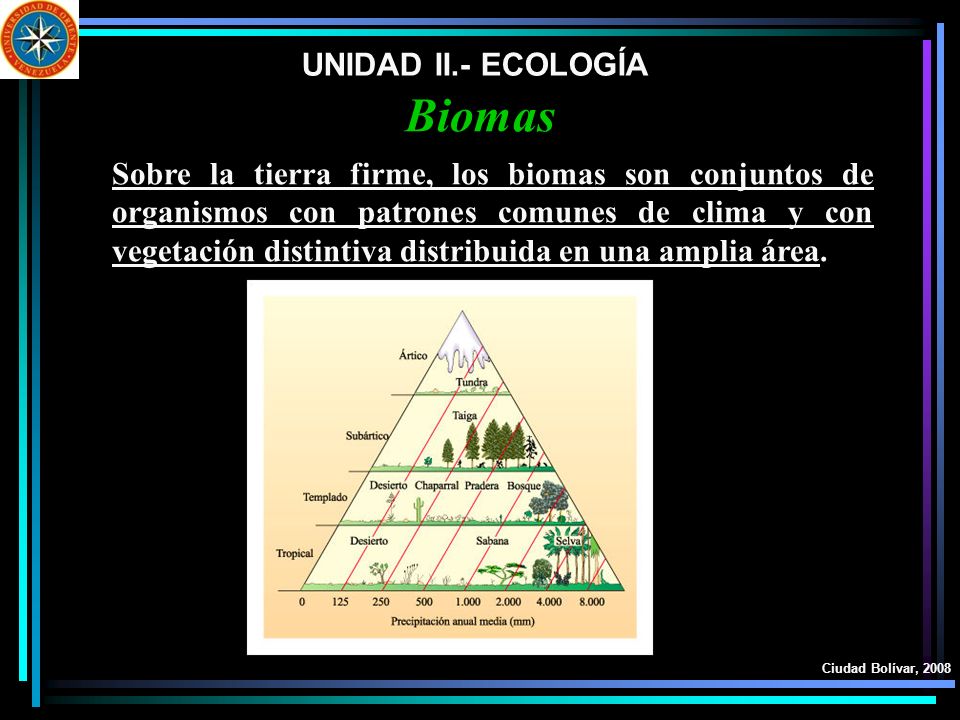 UNIVERSIDAD DE ORIENTE VENEZUELA

UNIDAD II.- ECOLOGÍA

Biomas

Sobre la tierra firme, los biomas son conjuntos de organismos con patrones comunes de clima y con vegetación distintiva distribuida en una amplia área.

Ártico
Tundra
Taiga
Subártico
Desierto Chaparral Pradera Bosque
Templado
Desierto
Sabana
Selva
Tropical
0 125 250 500 1.000 2.000 4.000 8.000
Precipitación anual media (mm)

Ciudad Bolívar, 2008